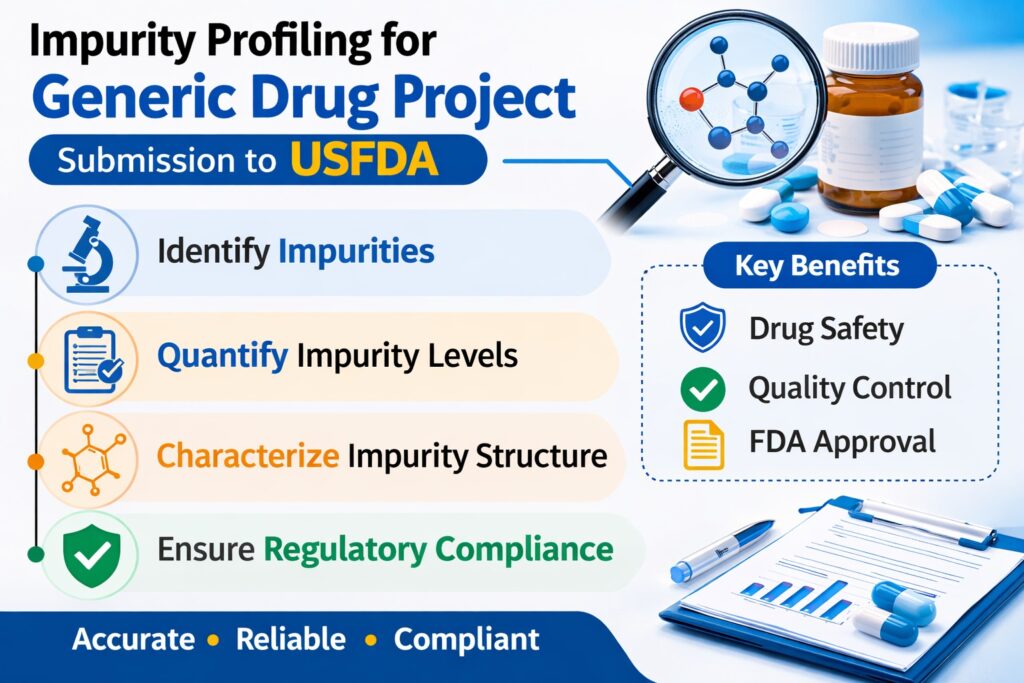 Impurity Profiling for
Generic Drug Project
Submission to USFDA

Identify Impurities

Quantify Impurity Levels

Characterize Impurity Structure

Ensure Regulatory Compliance

Key Benefits

Drug Safety

Quality Control

FDA Approval

Accurate • Reliable • Compliant